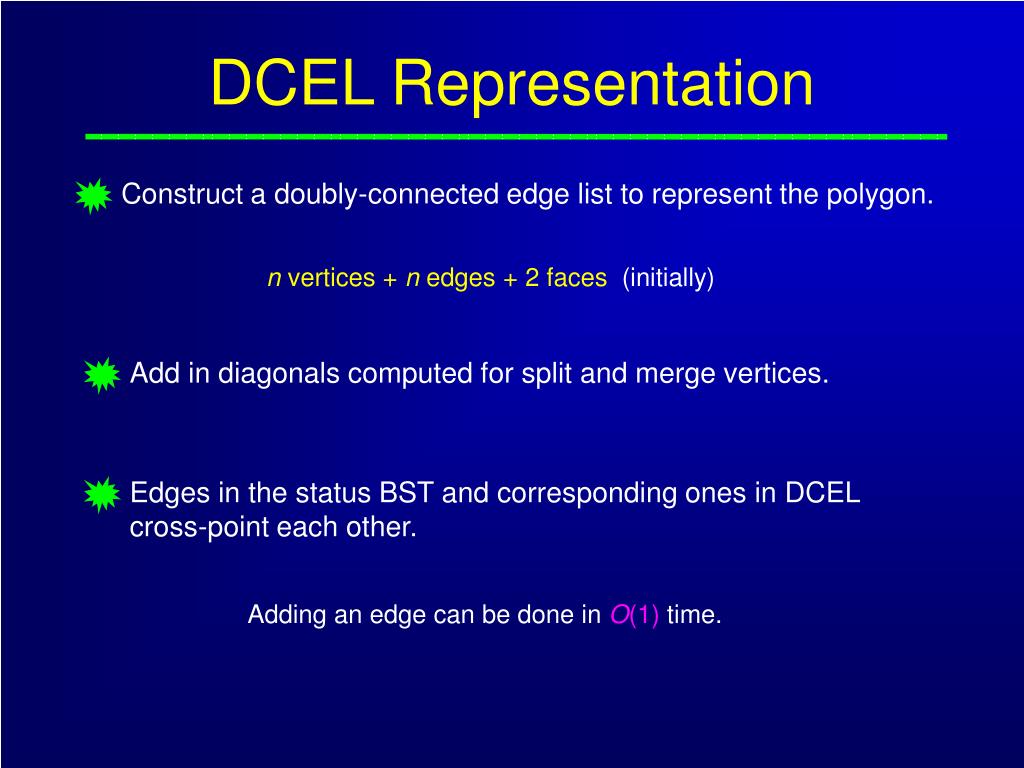 DCEL Representation

Construct a doubly-connected edge list to represent the polygon.

$n$ vertices + $n$ edges + 2 faces (initially)

Add in diagonals computed for split and merge vertices.

Edges in the status BST and corresponding ones in DCEL cross-point each other.

Adding an edge can be done in $O(1)$ time.